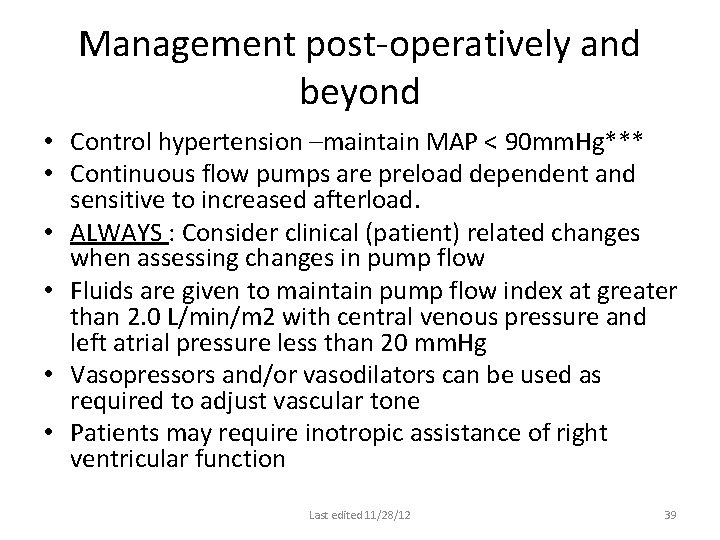 Management post-operatively and beyond

• Control hypertension –maintain MAP < 90mmHg***
• Continuous flow pumps are preload dependent and sensitive to increased afterload.
• ALWAYS : Consider clinical (patient) related changes when assessing changes in pump flow
• Fluids are given to maintain pump flow index at greater than 2.0 L/min/m2 with central venous pressure and left atrial pressure less than 20 mmHg
• Vasopressors and/or vasodilators can be used as required to adjust vascular tone
• Patients may require inotropic assistance of right ventricular function

Last edited 11/28/12

39